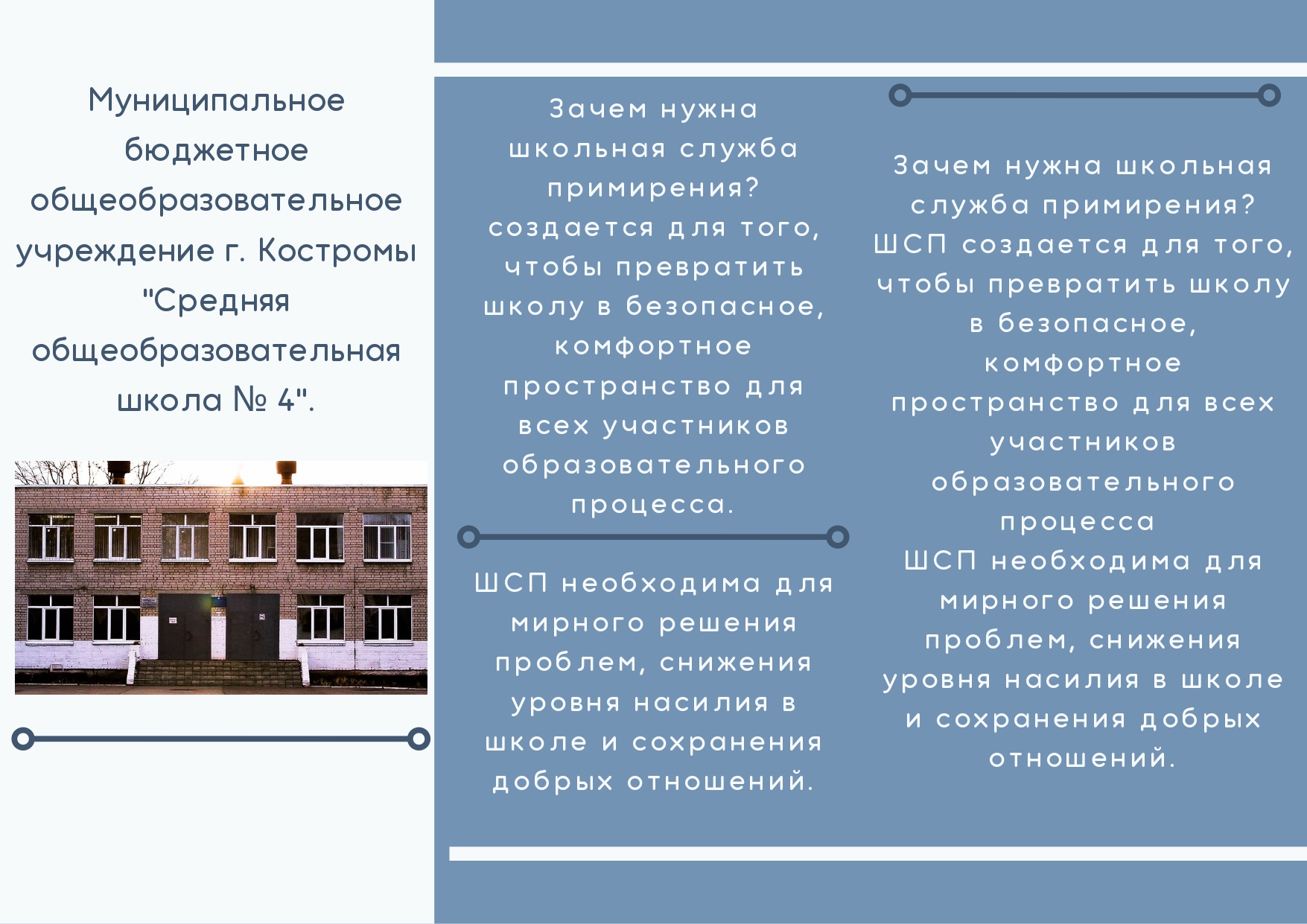 Муниципальное бюджетное общеобразовательное учреждение г. Костромы "Средняя общеобразовательная школа № 4".

Зачем нужна школьная служба примирения? создается для того, чтобы превратить школу в безопасное, комфортное пространство для всех участников образовательного процесса.

ШСП необходима для мирного решения проблем, снижения уровня насилия в школе и сохранения добрых отношений.

Зачем нужна школьная служба примирения? ШСП создается для того, чтобы превратить школу в безопасное, комфортное пространство для всех участников образовательного процесса
ШСП необходима для мирного решения проблем, снижения уровня насилия в школе и сохранения добрых отношений.